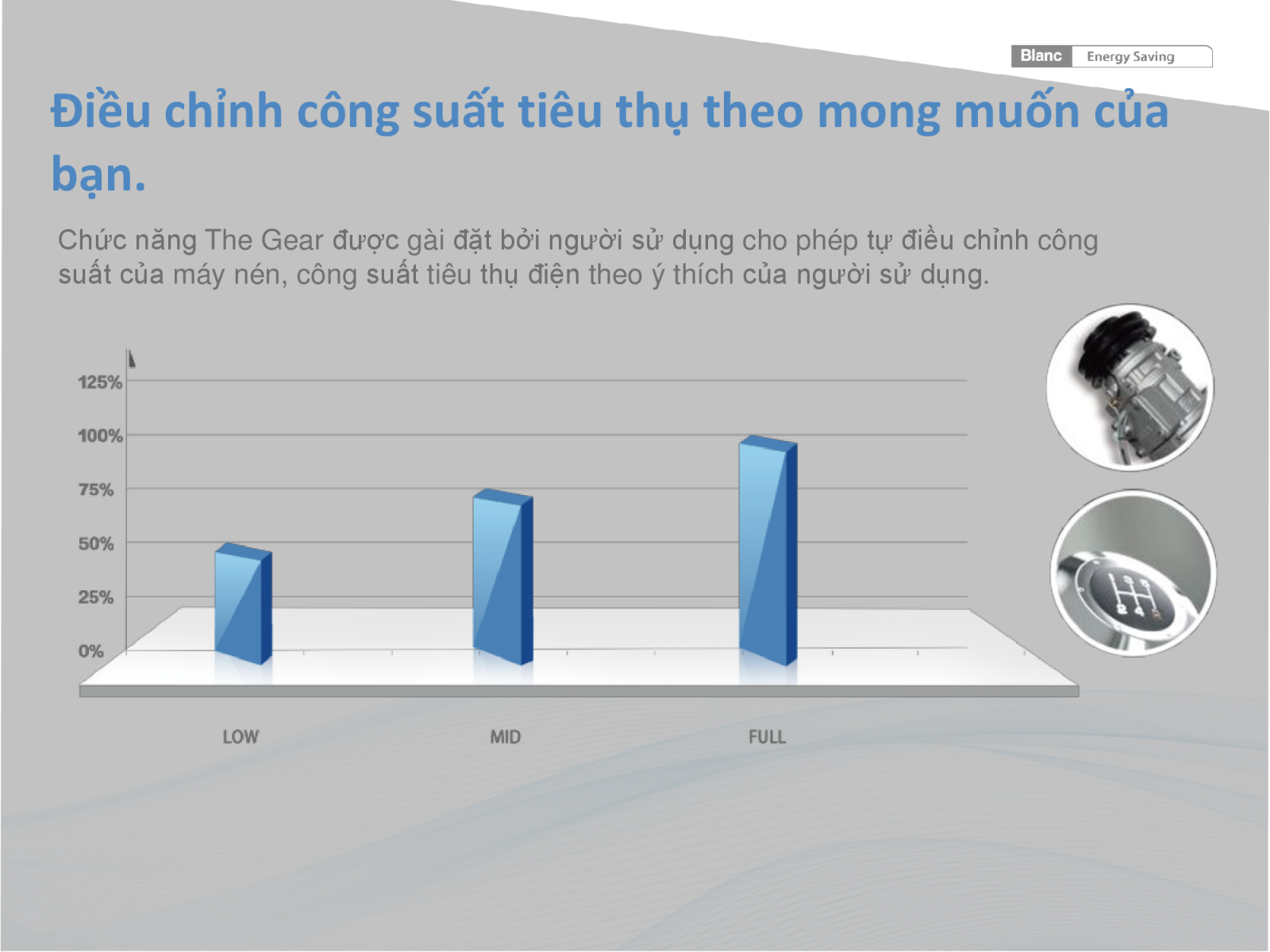 Blanc Energy Saving

Điều chỉnh công suất tiêu thụ theo mong muốn của bạn.

Chức năng The Gear được gài đặt bởi người sử dụng cho phép tự điều chỉnh công suất của máy nén, công suất tiêu thụ điện theo ý thích của người sử dụng.

125%
100%
75%
50%
25%
0%

LOW
MID
FULL

1 3 5
2 4 R